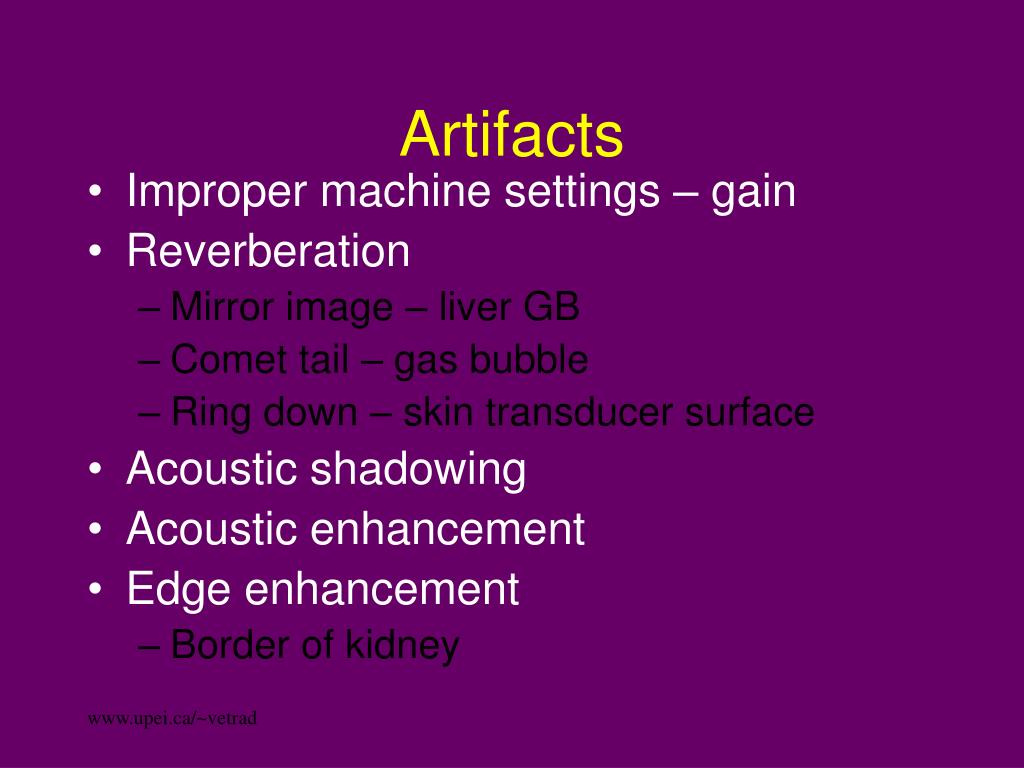 Artifacts

• Improper machine settings – gain
• Reverberation
– Mirror image – liver GB
– Comet tail – gas bubble
– Ring down – skin transducer surface
• Acoustic shadowing
• Acoustic enhancement
• Edge enhancement
– Border of kidney

www.upei.ca/~vetrad